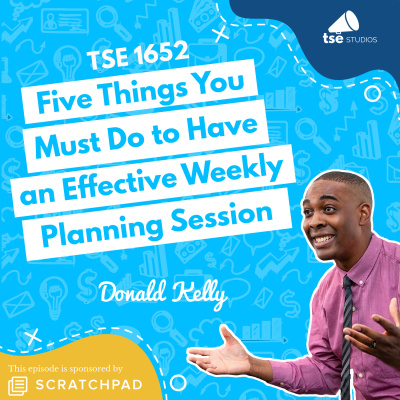 tse STUDIOS

TSE 1652

Five Things You Must Do to Have an Effective Weekly Planning Session

Donald Kelly

This episode is sponsored by

SCRATCHPAD